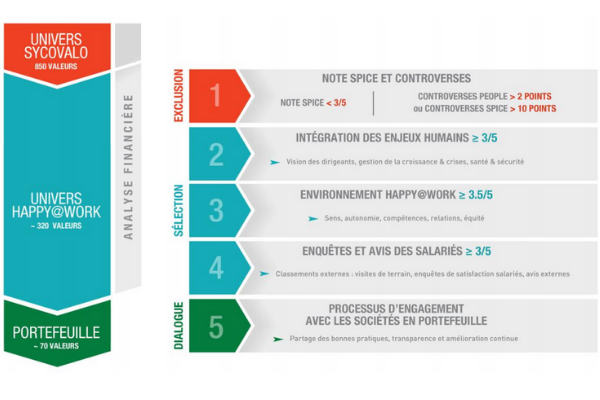 UNIVERS SYCOVALO
850 VALEURS

UNIVERS HAPPY@WORK
~ 320 VALEURS

PORTEFEUILLE
~ 70 VALEURS

ANALYSE FINANCIÈRE

EXCLUSION

1

NOTE SPICE ET CONTROVERSES

NOTE SPICE < 3/5

CONTROVERSES PEOPLE > 2 POINTS
ou CONTROVERSES SPICE > 10 POINTS

SÉLECTION

2

INTÉGRATION DES ENJEUX HUMAINS ≥ 3/5

Vision des dirigeants, gestion de la croissance & crises, santé & sécurité

3

ENVIRONNEMENT HAPPY@WORK ≥ 3.5/5

Sens, autonomie, compétences, relations, équité

4

ENQUÊTES ET AVIS DES SALARIÉS ≥ 3/5

Classements externes : visites de terrain, enquêtes de satisfaction salariés, avis externes

DIALOGUE

5

PROCESSUS D'ENGAGEMENT AVEC LES SOCIÉTÉS EN PORTEFEUILLE

Partage des bonnes pratiques, transparence et amélioration continue